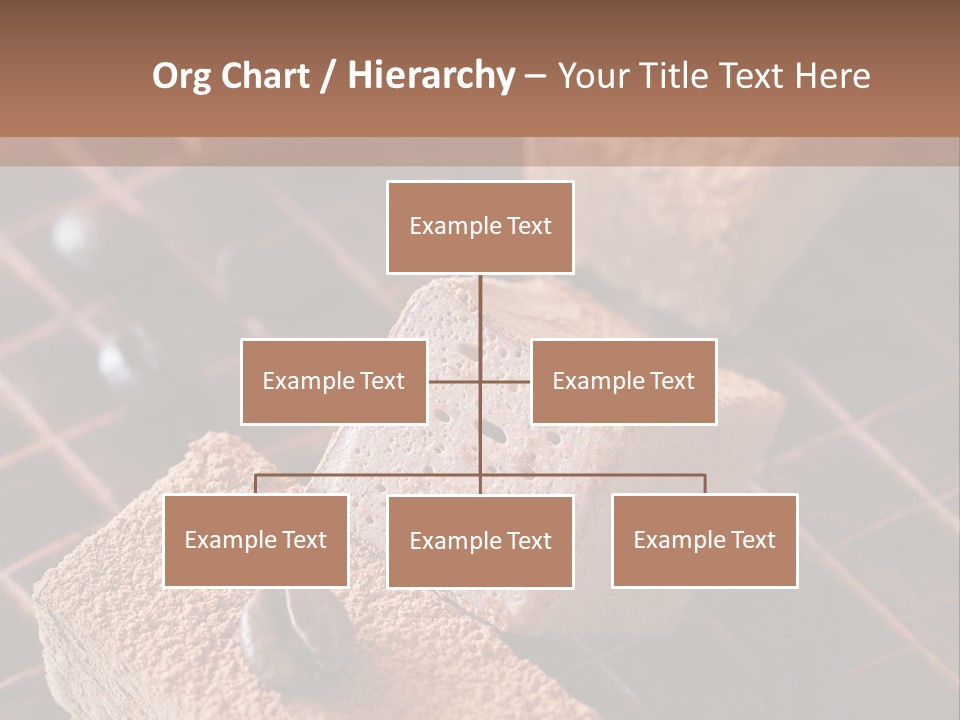 Org Chart / Hierarchy – Your Title Text Here

Example Text

Example Text

Example Text

Example Text

Example Text

Example Text